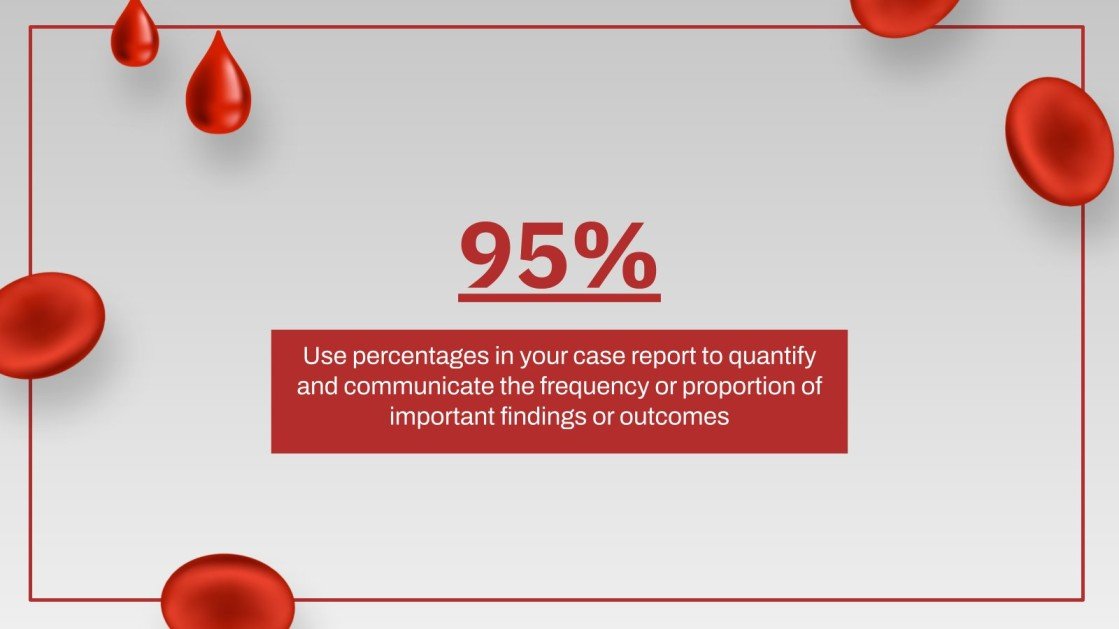 95%

Use percentages in your case report to quantify and communicate the frequency or proportion of important findings or outcomes